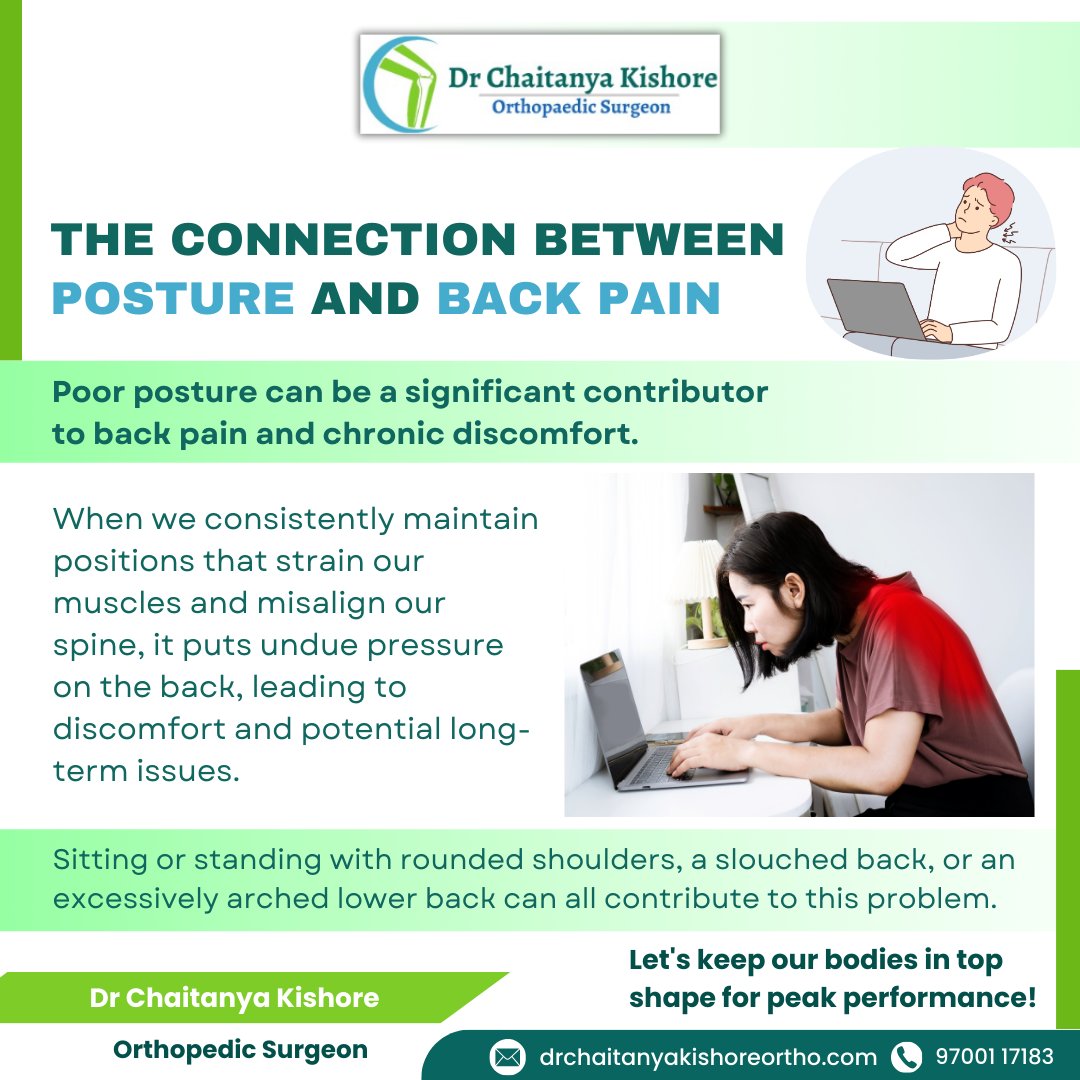 Dr Chaitanya Kishore
Orthopaedic Surgeon

THE CONNECTION BETWEEN POSTURE AND BACK PAIN

Poor posture can be a significant contributor to back pain and chronic discomfort.

When we consistently maintain positions that strain our muscles and misalign our spine, it puts undue pressure on the back, leading to discomfort and potential long-term issues.

Sitting or standing with rounded shoulders, a slouched back, or an excessively arched lower back can all contribute to this problem.

Dr Chaitanya Kishore
Orthopedic Surgeon

Let's keep our bodies in top shape for peak performance!

drchaitanyakishoreortho.com 9700117183